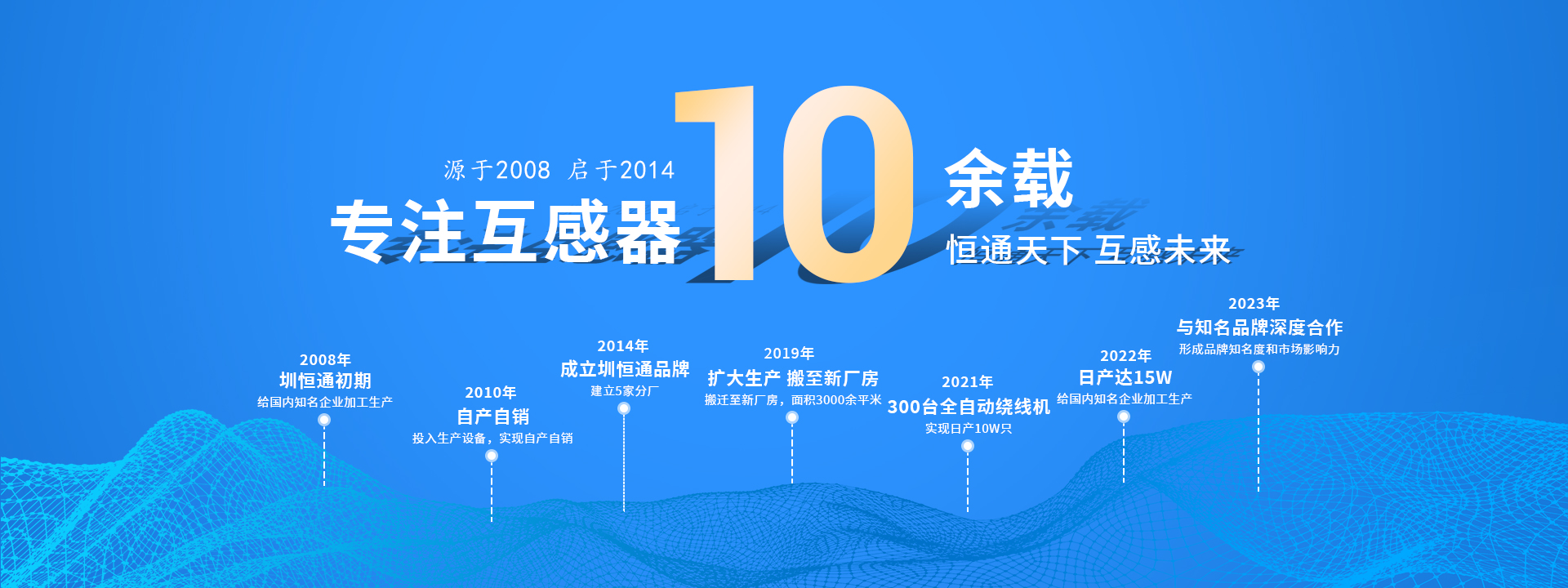 源于2008 启于2014
专注互感器
10
余载
恒通天下 互感未来

2008年
圳恒通初期
给国内知名企业加工生产

2010年
自产自销
投入生产设备，实现自产自销

2014年
成立圳恒通品牌
建立5家分厂

2019年
扩大生产 搬至新厂房
搬迁至新厂房，面积3000余平米

2021年
300台全自动绕线机
实现日产10W只

2022年
日产达15W
给国内知名企业加工生产

2023年
与知名品牌深度合作
形成品牌知名度和市场影响力